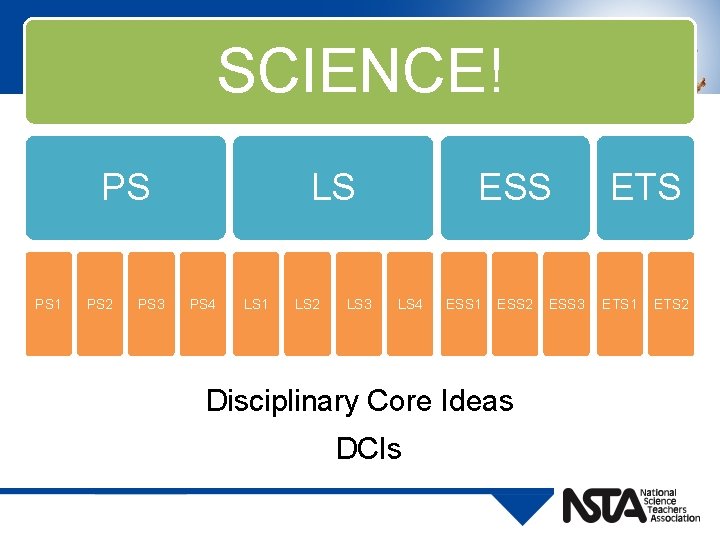 SCIENCE!

PS
LS
ESS
ETS

PS1
PS2
PS3
PS4
LS1
LS2
LS3
LS4
ESS1
ESS2
ESS3
ETS1
ETS2

Disciplinary Core Ideas

DCIs

NSTA National Science Teachers Association